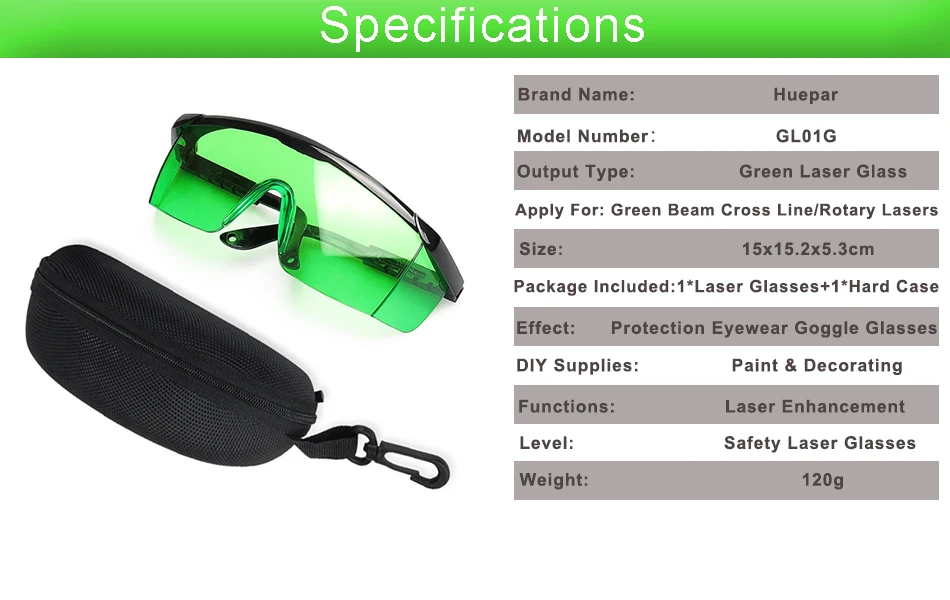 Specifications

Brand Name: Huepar

Model Number: GL01G

Output Type: Green Laser Glass

Apply For: Green Beam Cross Line/Rotary Lasers

Size: 15x15.2x5.3cm

Package Included:1*Laser Glasses+1*Hard Case

Effect: Protection Eyewear Goggle Glasses

DIY Supplies: Paint & Decorating

Functions: Laser Enhancement

Level: Safety Laser Glasses

Weight: 120g